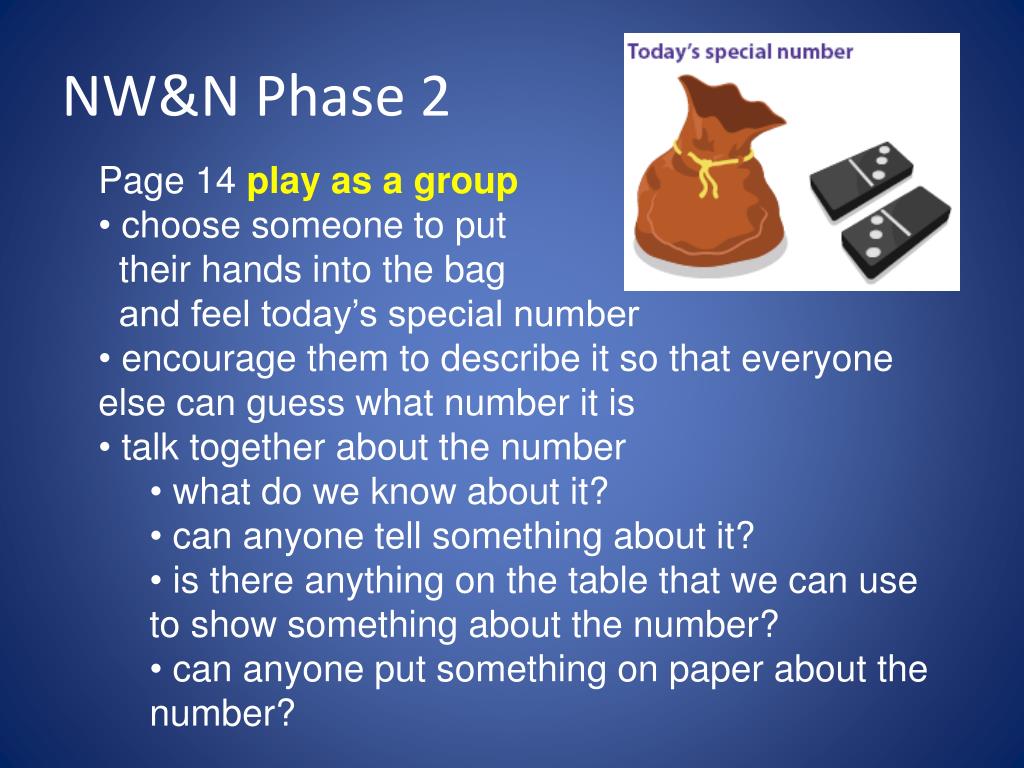 NW&N Phase 2

Today's special number

Page 14 play as a group
• choose someone to put their hands into the bag and feel today's special number
• encourage them to describe it so that everyone else can guess what number it is
• talk together about the number
• what do we know about it?
• can anyone tell something about it?
• is there anything on the table that we can use to show something about the number?
• can anyone put something on paper about the number?